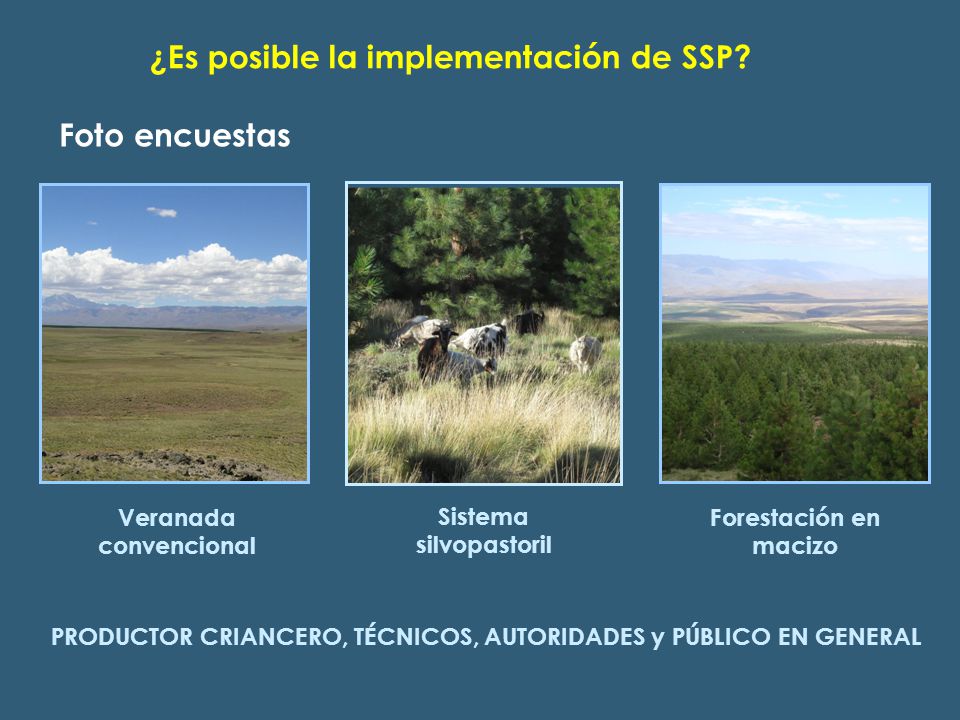 ¿Es posible la implementación de SSP?

Foto encuestas

Veranada convencional

Sistema silvopastoril

Forestación en macizo

PRODUCTOR CRIANCERO, TÉCNICOS, AUTORIDADES y PÚBLICO EN GENERAL